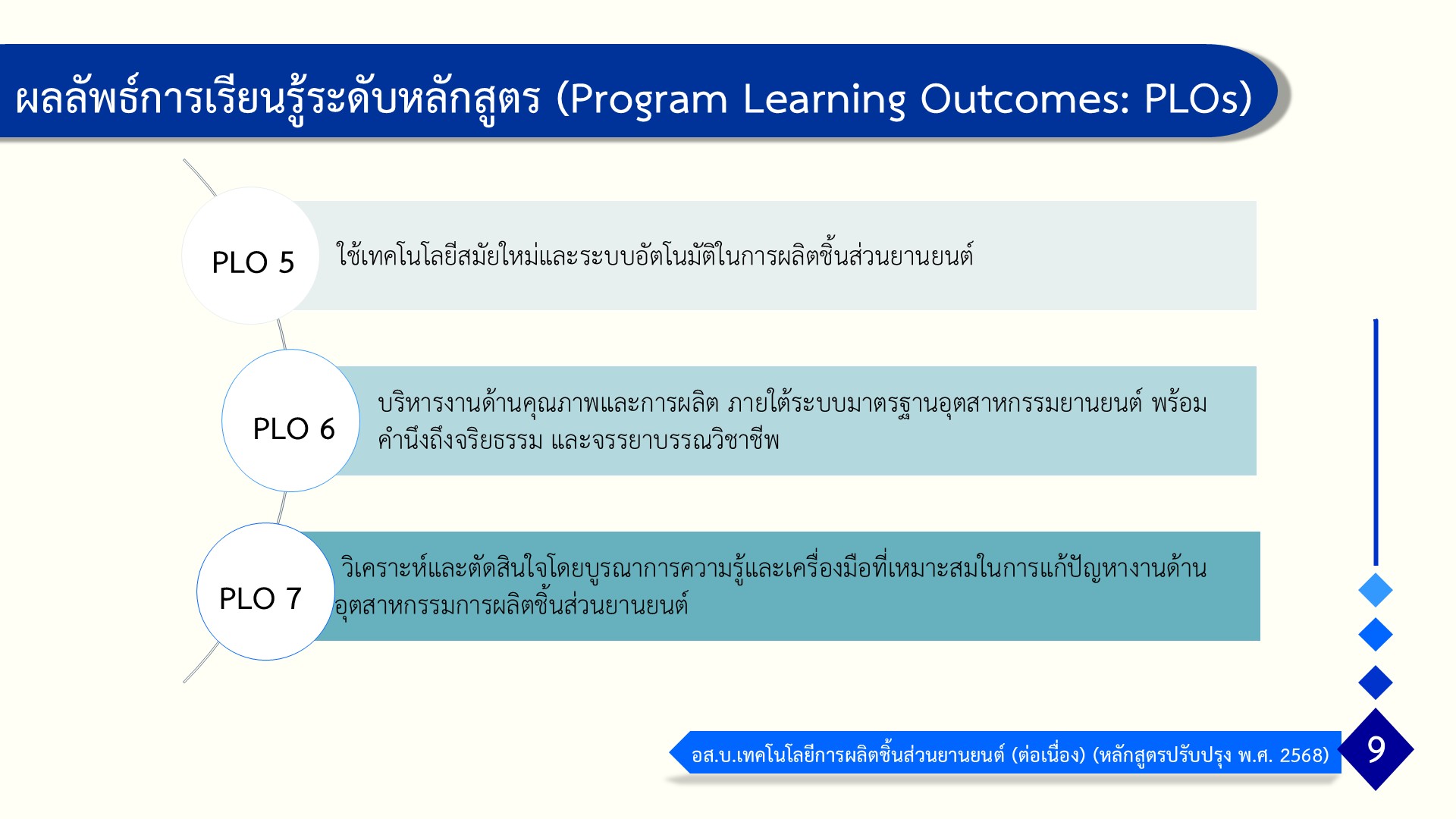 ผลลัพธ์การเรียนรู้ระดับหลักสูตร (Program Learning Outcomes: PLOs)

PLO 5

ใช้เทคโนโลยีสมัยใหม่และระบบอัตโนมัติในการผลิตชิ้นส่วนยานยนต์

PLO 6

บริหารงานด้านคุณภาพและการผลิต ภายใต้ระบบมาตรฐานอุตสาหกรรมยานยนต์ พร้อมคำนึงถึงจริยธรรม และจรรยาบรรณวิชาชีพ

PLO 7

วิเคราะห์และตัดสินใจโดยบูรณาการความรู้และเครื่องมือที่เหมาะสมในการแก้ปัญหางานด้านอุตสาหกรรมการผลิตชิ้นส่วนยานยนต์

อส.บ.เทคโนโลยีการผลิตชิ้นส่วนยานยนต์ (ต่อเนื่อง) (หลักสูตรปรับปรุง พ.ศ. 2568)

9